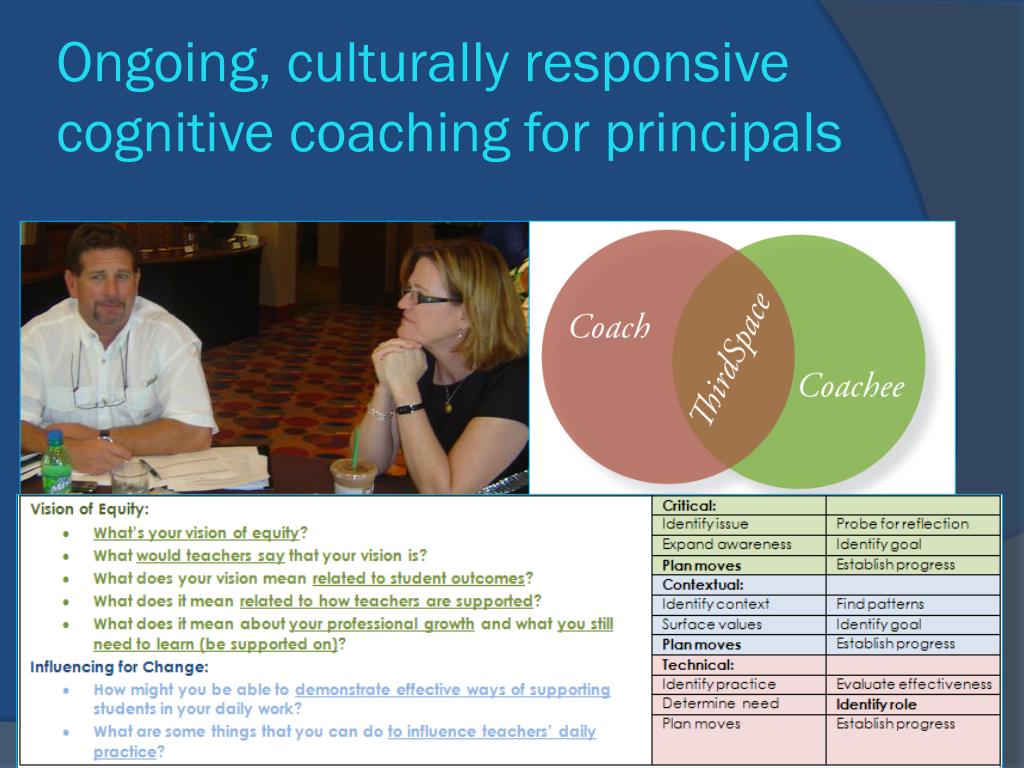 Ongoing, culturally responsive cognitive coaching for principals

Coach
ThirdSpace
Coachee

Vision of Equity:
- What's your vision of equity?
- What would teachers say that your vision is?
- What does your vision mean related to student outcomes?
- What does it mean related to how teachers are supported?
- What does it mean about your professional growth and what you still need to learn (be supported on)?

Influencing for Change:
- How might you be able to demonstrate effective ways of supporting students in your daily work?
- What are some things that you can do to influence teachers' daily practice?

| Critical: | |
|---|---|
| Identify issue | Probe for reflection |
| Expand awareness | Identify goal |
| Plan moves | Establish progress |
| Contextual: | |
| Identify context | Find patterns |
| Surface values | Identify goal |
| Plan moves | Establish progress |
| Technical: | |
| Identify practice | Evaluate effectiveness |
| Determine need | Identify role |
| Plan moves | Establish progress |